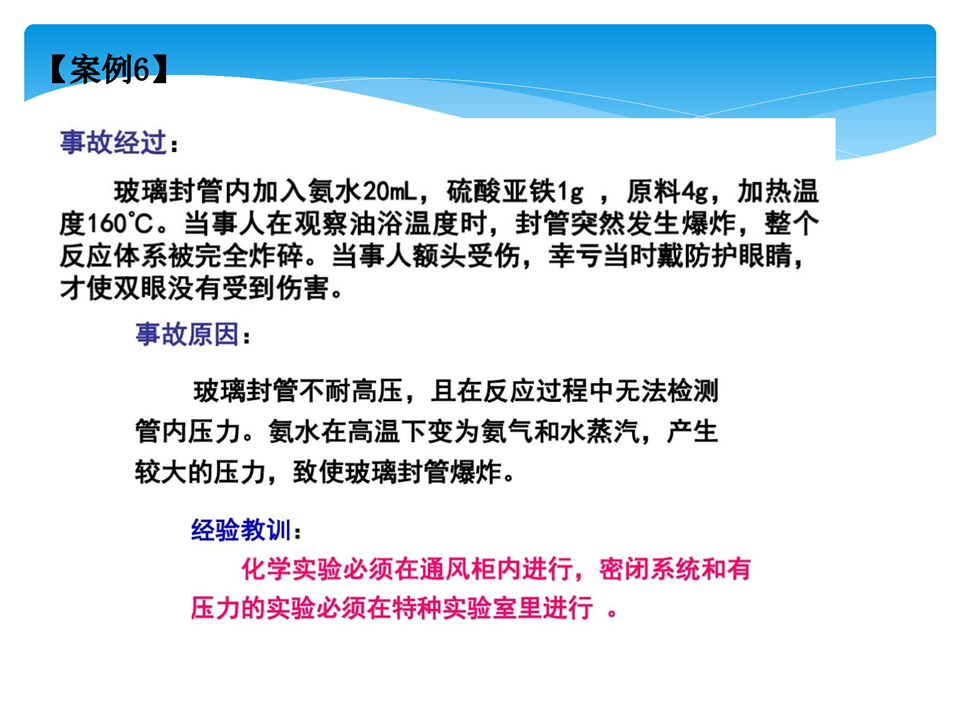 【案例6】

事故经过：

玻璃封管内加入氨水20mL，硫酸亚铁1g ，原料4g，加热温度160℃。当事人在观察油浴温度时，封管突然发生爆炸，整个反应体系被完全炸碎。当事人额头受伤，幸亏当时戴防护眼睛，才使双眼没有受到伤害。

事故原因：

玻璃封管不耐高压，且在反应过程中无法检测管内压力。氨水在高温下变为氨气和水蒸汽，产生较大的压力，致使玻璃封管爆炸。

经验教训：

化学实验必须在通风柜内进行，密闭系统和有压力的实验必须在特种实验室里进行 。